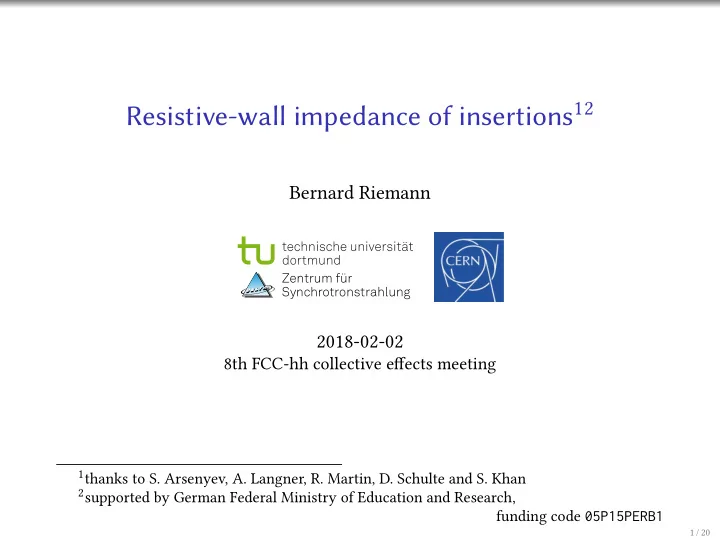 Resistive-wall impedance of insertions$^{12}$

Bernard Riemann

tu technische universität dortmund

Zentrum für Synchrotronstrahlung

CERN

2018-02-02
8th FCC-hh collective effects meeting

$^1$thanks to S. Arsenyev, A. Langner, R. Martin, D. Schulte and S. Khan
$^2$supported by German Federal Ministry of Education and Research, funding code 05P15PERB1

1 / 20